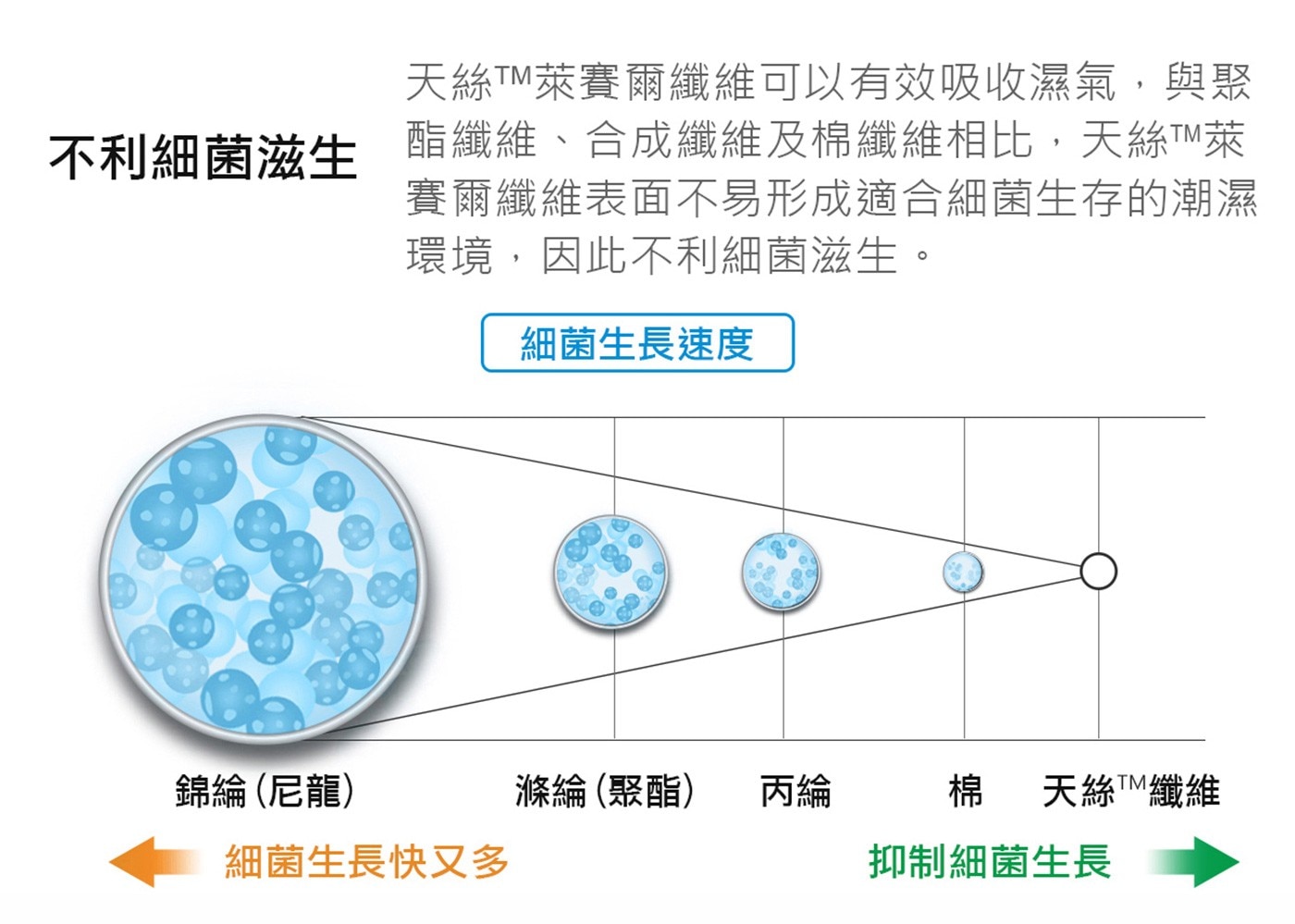 不利細菌滋生

天絲™萊賽爾纖維可以有效吸收濕氣，與聚酯纖維、合成纖維及棉纖維相比，天絲™萊賽爾纖維表面不易形成適合細菌生存的潮濕環境，因此不利細菌滋生。

細菌生長速度

錦綸(尼龍)　滌綸(聚酯)　丙綸　棉　天絲™纖維

細菌生長快又多

抑制細菌生長